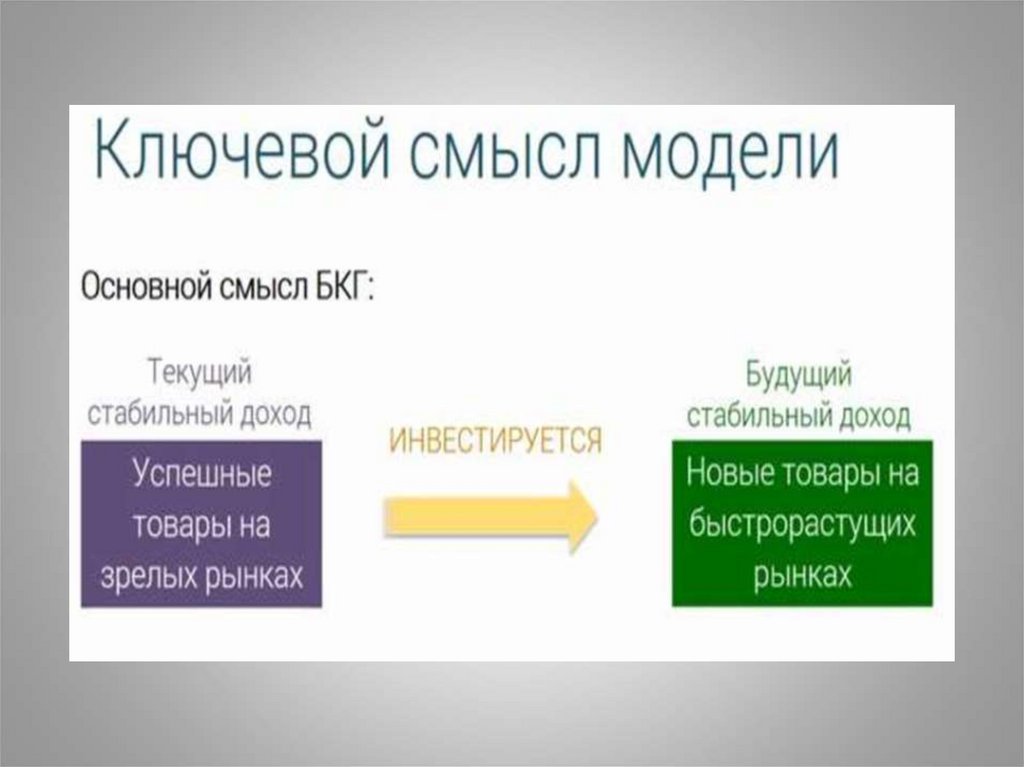 Ключевой смысл модели

Основной смысл БКГ:

Текущий стабильный доход

Успешные товары на зрелых рынках

ИНВЕСТИРУЕТСЯ

Будущий стабильный доход

Новые товары на быстрорастущих рынках